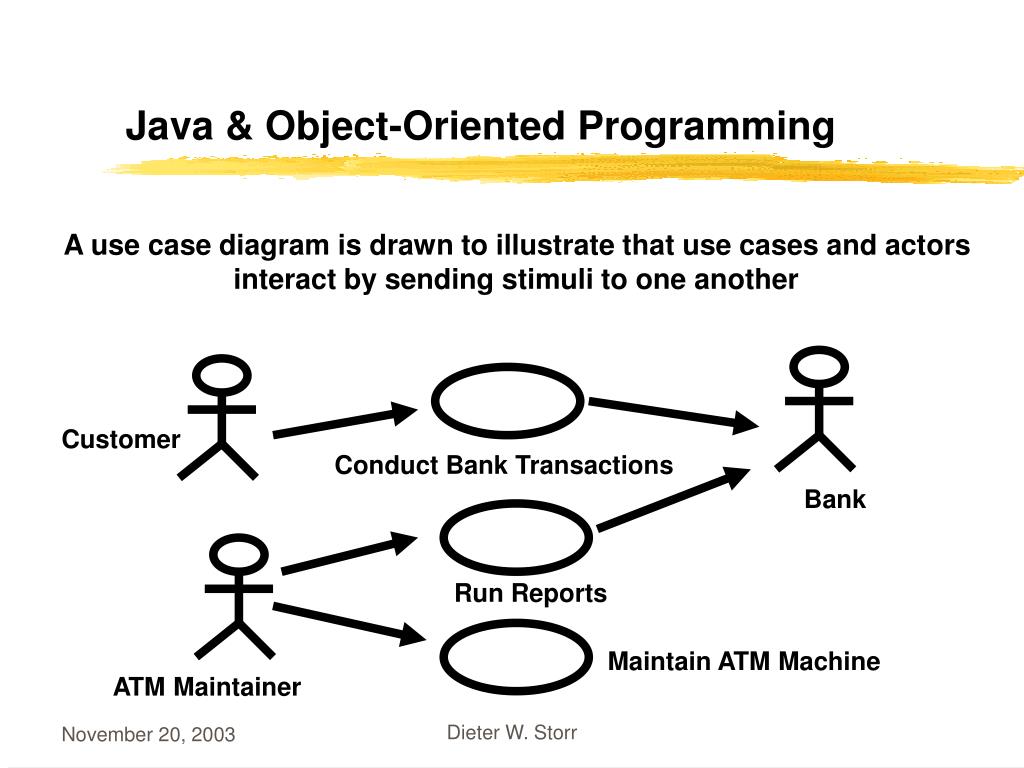 Java & Object-Oriented Programming

A use case diagram is drawn to illustrate that use cases and actors interact by sending stimuli to one another

Customer

Conduct Bank Transactions

Bank

Run Reports

Maintain ATM Machine

ATM Maintainer

November 20, 2003

Dieter W. Storr